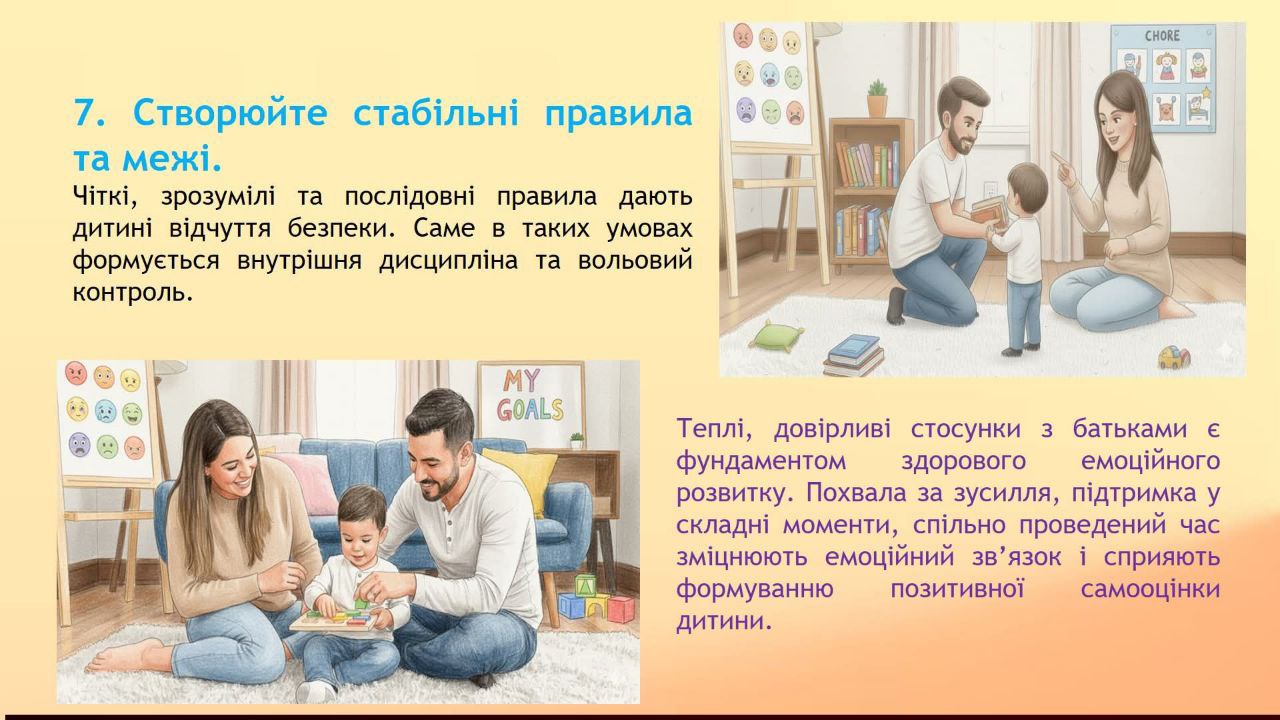 7. Створюйте стабільні правила та межі.

Чіткі, зрозумілі та послідовні правила дають дитині відчуття безпеки. Саме в таких умовах формується внутрішня дисципліна та вольовий контроль.

CHORE

MY GOALS

Теплі, довірливі стосунки з батьками є фундаментом здорового емоційного розвитку. Похвала за зусилля, підтримка у складні моменти, спільно проведений час зміцнюють емоційний зв'язок і сприяють формуванню позитивної самооцінки дитини.